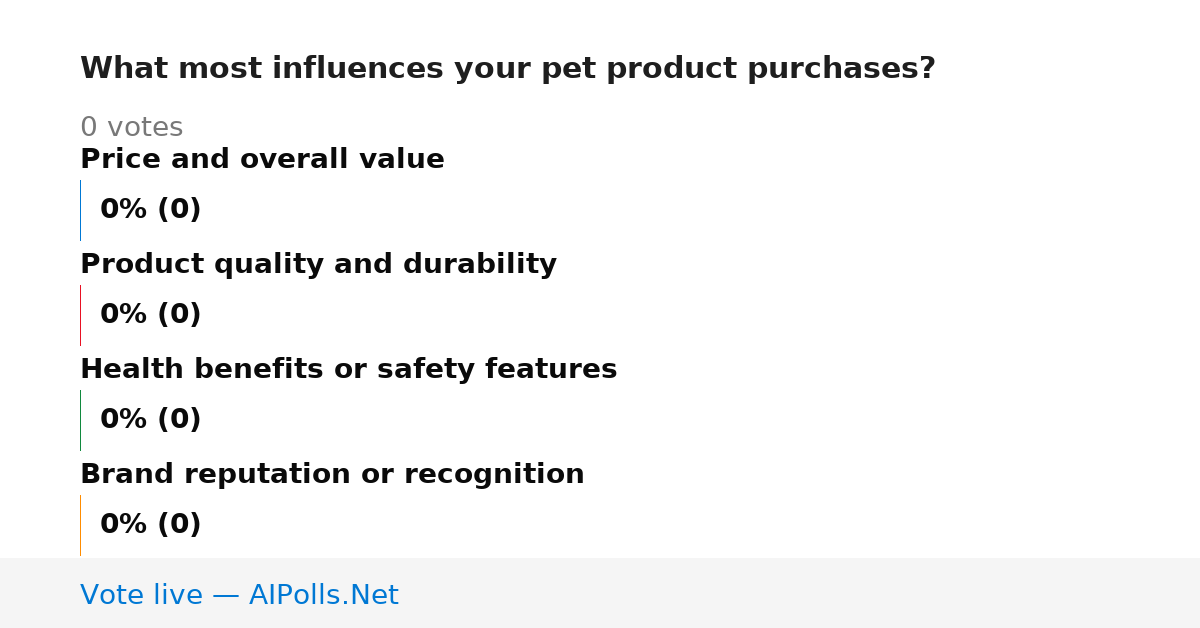 What most influences your pet product purchases?

0 votes

Price and overall value

0% (0)

Product quality and durability

0% (0)

Health benefits or safety features

0% (0)

Brand reputation or recognition

0% (0)

Vote live — AIPolls.Net